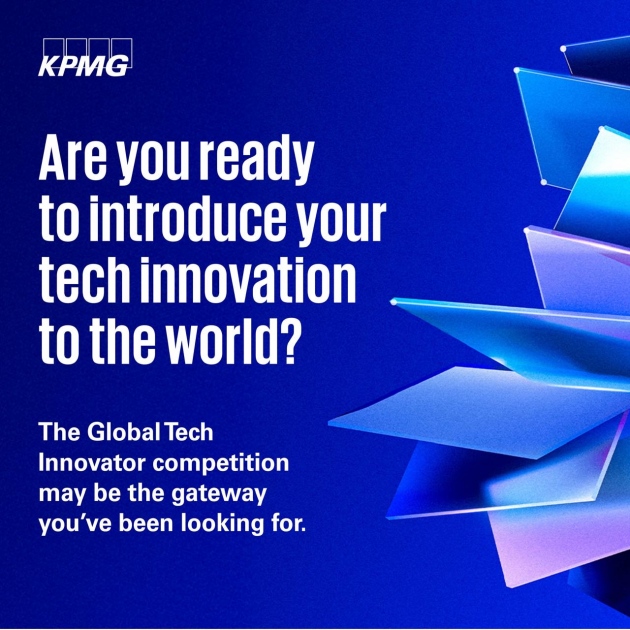 KPMG

Are you ready to introduce your tech innovation to the world?

The Global Tech Innovator competition may be the gateway you've been looking for.